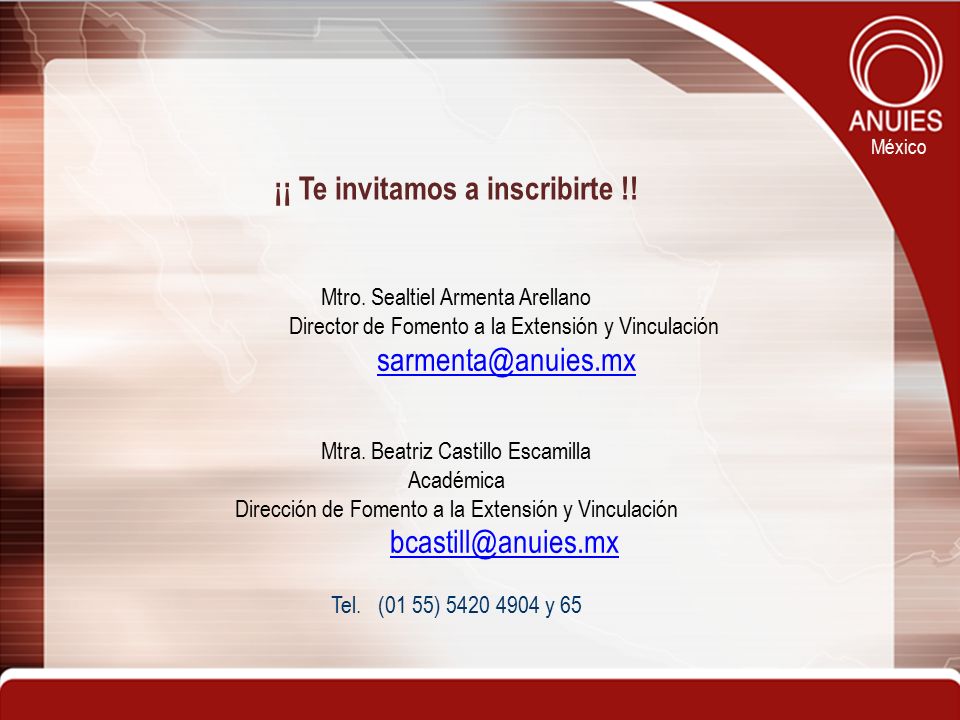 ANUIES
México

¡¡ Te invitamos a inscribirte !!

Mtro. Sealtiel Armenta Arellano
Director de Fomento a la Extensión y Vinculación
sarmenta@anuies.mx

Mtra. Beatriz Castillo Escamilla
Académica
Dirección de Fomento a la Extensión y Vinculación
bcastill@anuies.mx

Tel. (01 55) 5420 4904 y 65